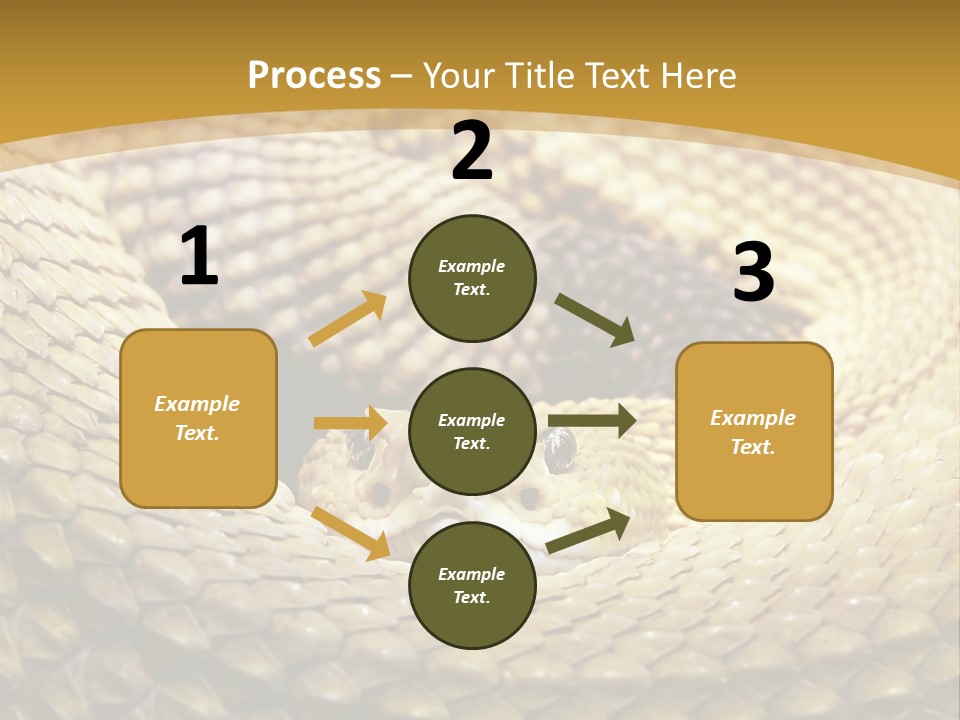 Process – Your Title Text Here

1

Example Text.

2

Example Text.

Example Text.

Example Text.

3

Example Text.